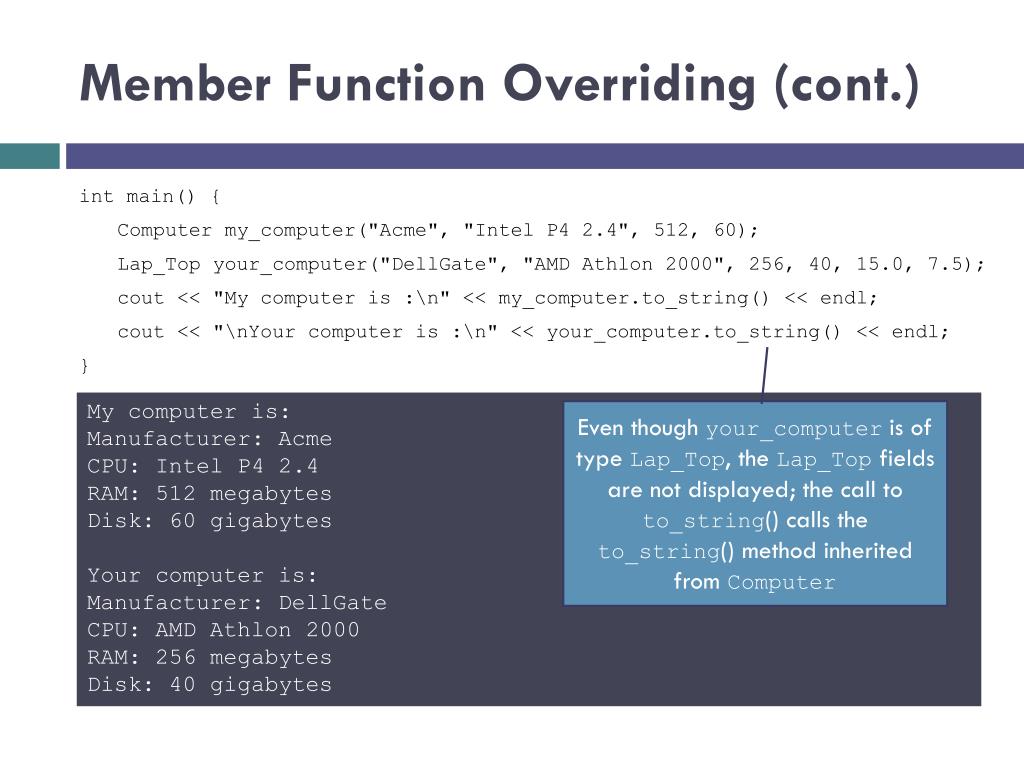 Member Function Overriding (cont.)

int main() {
Computer my_computer("Acme", "Intel P4 2.4", 512, 60);
Lap_Top your_computer("DellGate", "AMD Athlon 2000", 256, 40, 15.0, 7.5);
cout << "My computer is :\n" << my_computer.to_string() << endl;
cout << "\nYour computer is :\n" << your_computer.to_string() << endl;
}

My computer is:
Manufacturer: Acme
CPU: Intel P4 2.4
RAM: 512 megabytes
Disk: 60 gigabytes

Your computer is:
Manufacturer: DellGate
CPU: AMD Athlon 2000
RAM: 256 megabytes
Disk: 40 gigabytes

Even though your_computer is of type Lap_Top, the Lap_Top fields are not displayed; the call to to_string() calls the to_string() method inherited from Computer